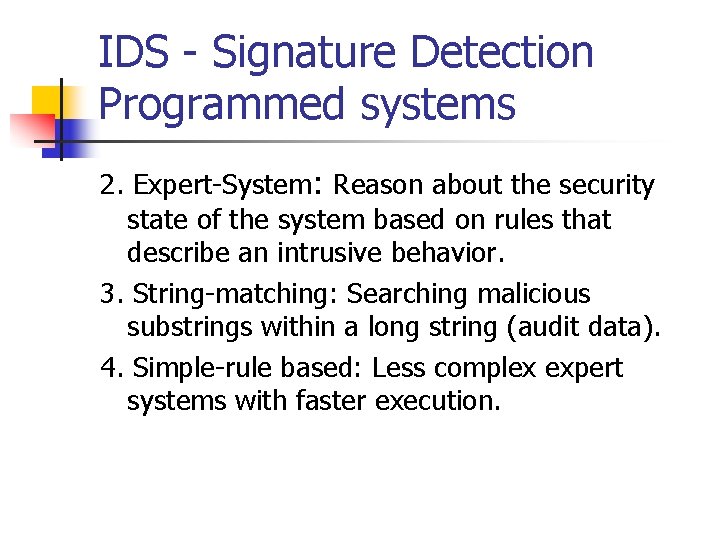 IDS - Signature Detection Programmed systems

2. Expert-System: Reason about the security state of the system based on rules that describe an intrusive behavior.

3. String-matching: Searching malicious substrings within a long string (audit data).

4. Simple-rule based: Less complex expert systems with faster execution.